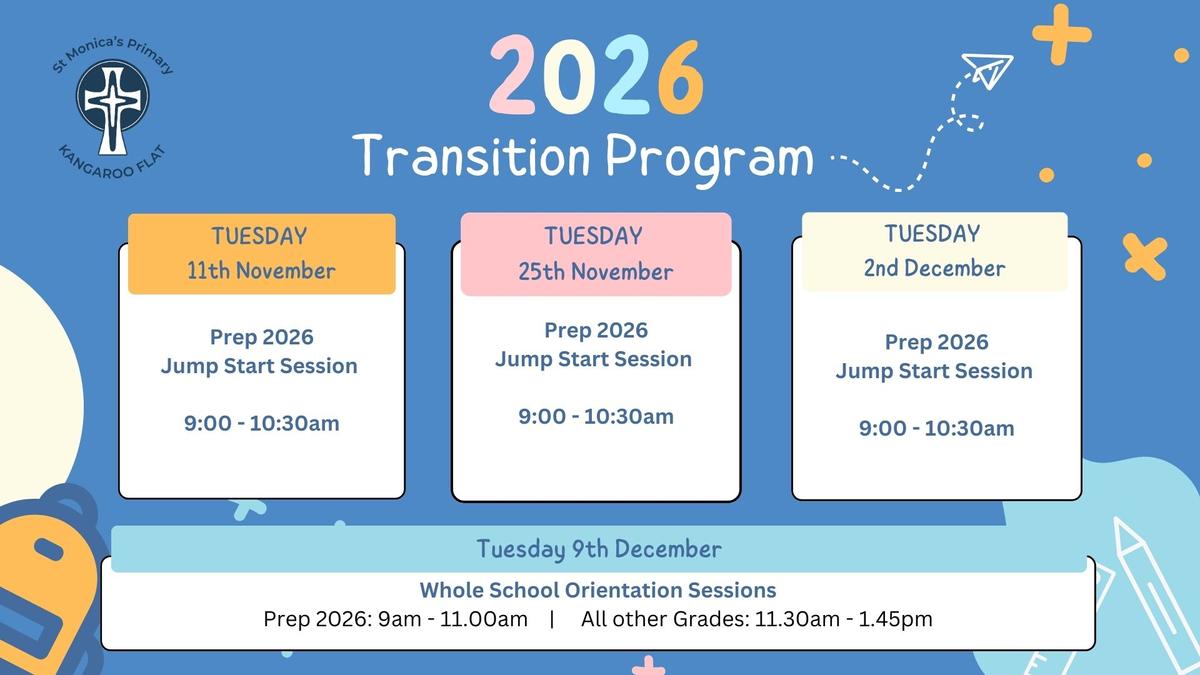 St Monica's Primary
KANGAROO FLAT

2026
Transition Program

TUESDAY
11th November

Prep 2026
Jump Start Session

9:00 - 10:30am

TUESDAY
25th November

Prep 2026
Jump Start Session

9:00 - 10:30am

TUESDAY
2nd December

Prep 2026
Jump Start Session

9:00 - 10:30am

Tuesday 9th December

Whole School Orientation Sessions
Prep 2026: 9am - 11.00am | All other Grades: 11.30am - 1.45pm